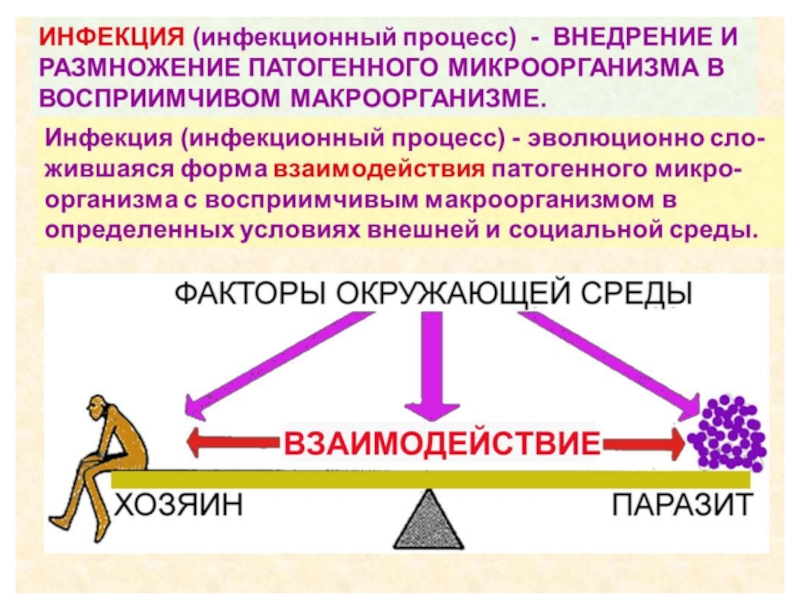 ИНФЕКЦИЯ (инфекционный процесс) - ВНЕДРЕНИЕ И РАЗМНОЖЕНИЕ ПАТОГЕННОГО МИКРООРГАНИЗМА В ВОСПРИИМЧИВОМ МАКРООРГАНИЗМЕ.

Инфекция (инфекционный процесс) - эволюционно сложившаяся форма взаимодействия патогенного микроорганизма с восприимчивым макроорганизмом в определенных условиях внешней и социальной среды.

ФАКТОРЫ ОКРУЖАЮЩЕЙ СРЕДЫ

ВЗАИМОДЕЙСТВИЕ

ХОЗЯИН

ПАРАЗИТ